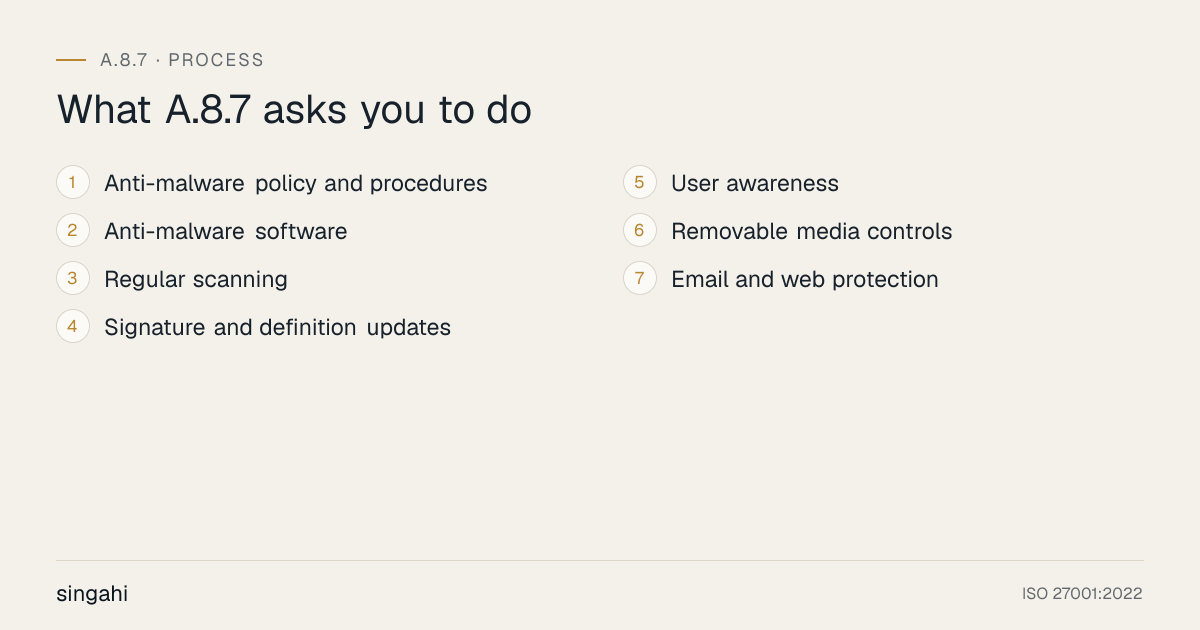 A.8.7 · PROCESS

What A.8.7 asks you to do

1 Anti-malware policy and procedures

2 Anti-malware software

3 Regular scanning

4 Signature and definition updates

5 User awareness

6 Removable media controls

7 Email and web protection

singahi

ISO 27001:2022